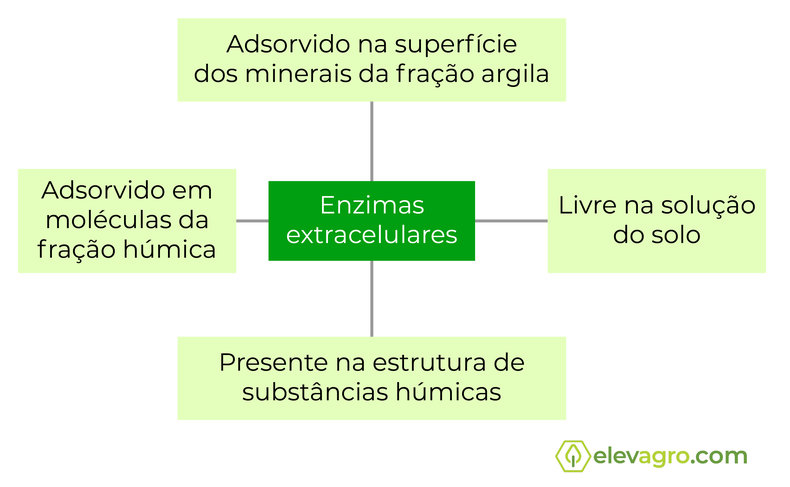 Adsorvido na superfície dos minerais da fração argila

Adsorvido em moléculas da fração húmica

Enzimas extracelulares

Livre na solução do solo

Presente na estrutura de substâncias húmicas

elevagro.com